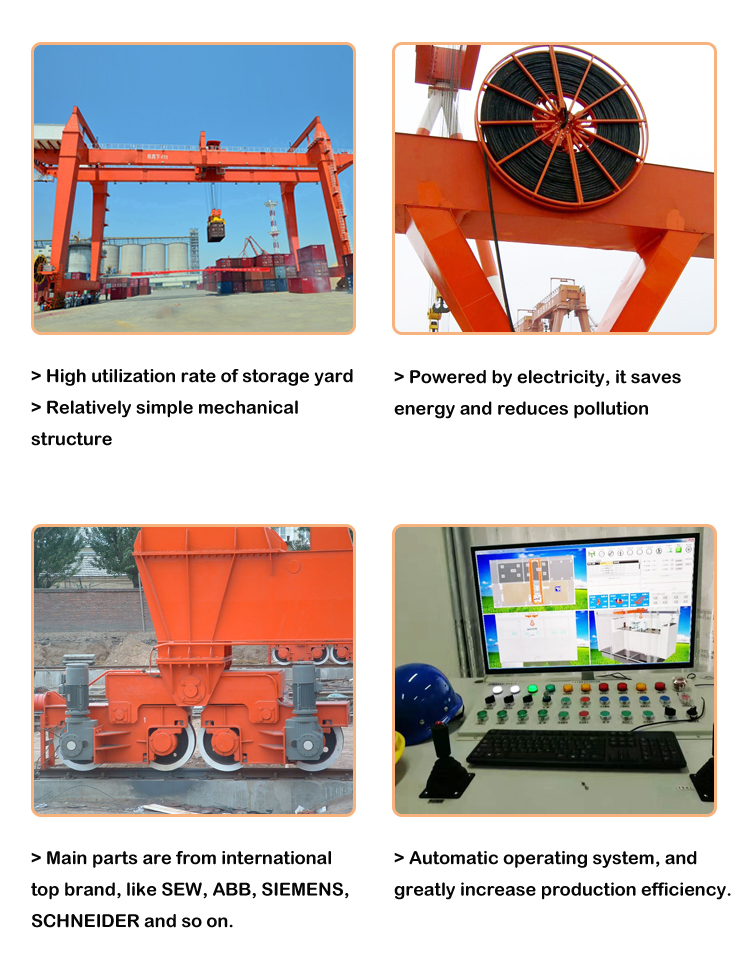 > High utilization rate of storage yard
> Relatively simple mechanical structure

> Powered by electricity, it saves energy and reduces pollution

> Main parts are from international top brand, like SEW, ABB, SIEMENS, SCHNEIDER and so on.

> Automatic operating system, and greatly increase production efficiency.